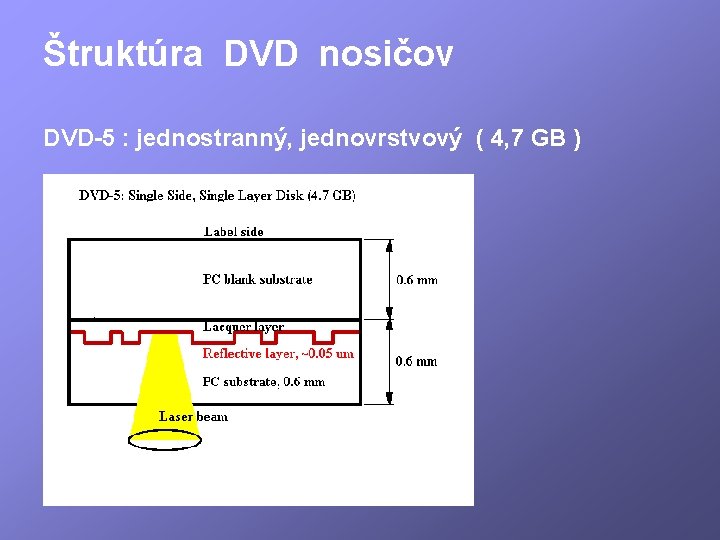 Štruktúra DVD nosičov

DVD-5 : jednostranný, jednovrstvový ( 4,7 GB )

DVD-5: Single Side, Single Layer Disk (4.7 GB)

Label side

PC blank substrate

0.6 mm

Lacquer layer

Reflective layer, ~0.05 um

0.6 mm

PC substrate, 0.6 mm

Laser beam